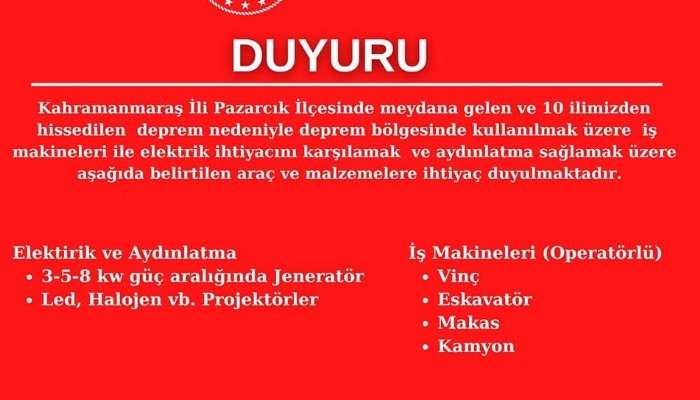 DUYURU

Kahramanmaraş İli Pazarcık İlçesinde meydana gelen ve 10 ilimizden hissedilen deprem nedeniyle deprem bölgesinde kullanılmak üzere iş makineleri ile elektrik ihtiyacını karşılamak ve aydınlatma sağlamak üzere aşağıda belirtilen araç ve malzemelere ihtiyaç duyulmaktadır.

Elektirik ve Aydınlatma
• 3-5-8 kw güç aralığında Jeneratör
• Led, Halojen vb. Projektörler

İş Makineleri (Operatörlü)
• Vinç
• Eskavatör
• Makas
• Kamyon